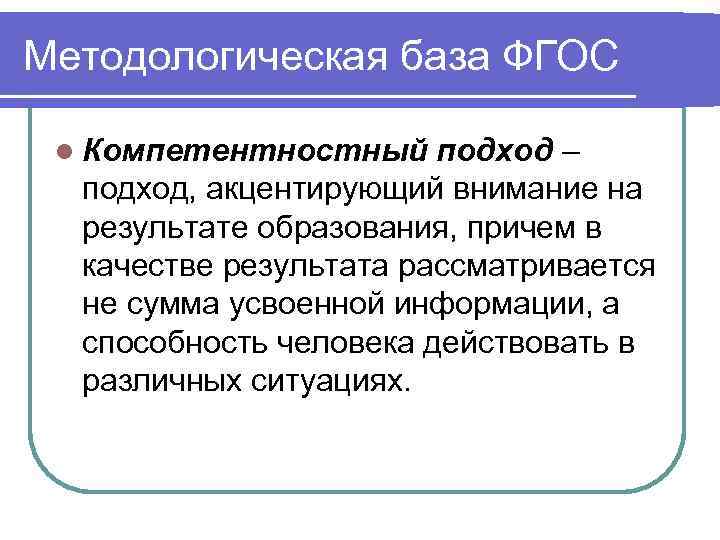 Методологическая база ФГОС

Компетентностный подход – подход, акцентирующий внимание на результате образования, причем в качестве результата рассматривается не сумма усвоенной информации, а способность человека действовать в различных ситуациях.